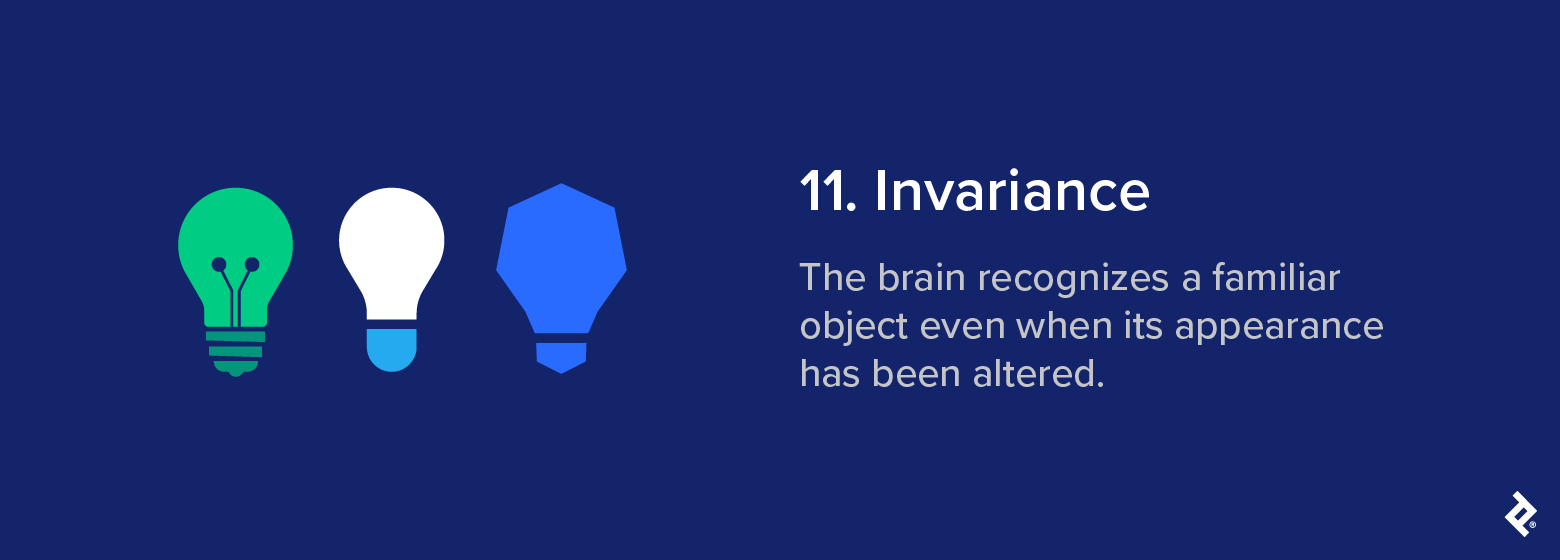 11. Invariance

The brain recognizes a familiar object even when its appearance has been altered.